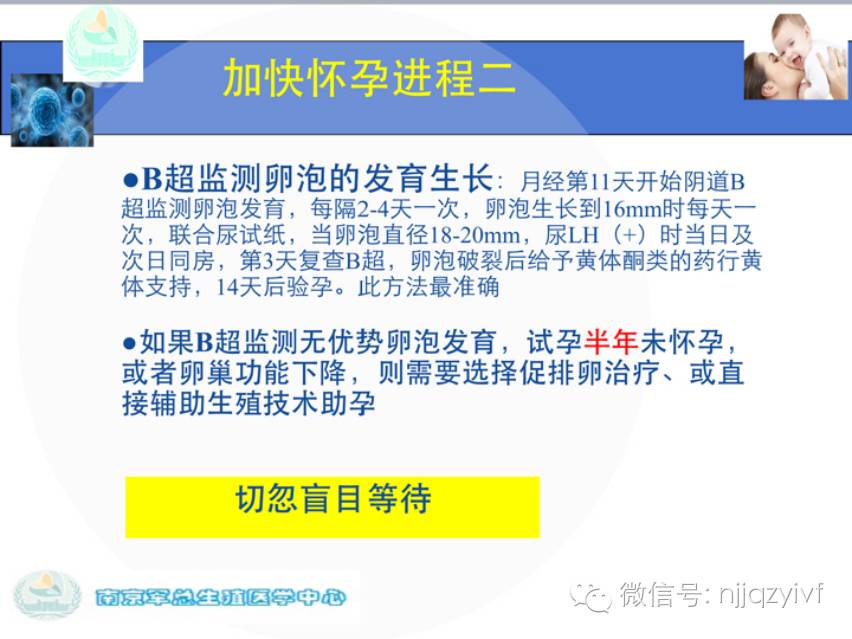 加快怀孕进程二

●B超监测卵泡的发育生长：月经第11天开始阴道B超监测卵泡发育，每隔2-4天一次，卵泡生长到16mm时每天一次，联合尿试纸，当卵泡直径18-20mm，尿LH（+）时当日及次日同房，第3天复查B超，卵泡破裂后给予黄体酮类的药行黄体支持，14天后验孕。此方法最准确

●如果B超监测无优势卵泡发育，试孕半年未怀孕，或者卵巢功能下降，则需要选择促排卵治疗、或直接辅助生殖技术助孕

切忽盲目等待

南京军总生殖医学中心

微信号: njjqzyivf